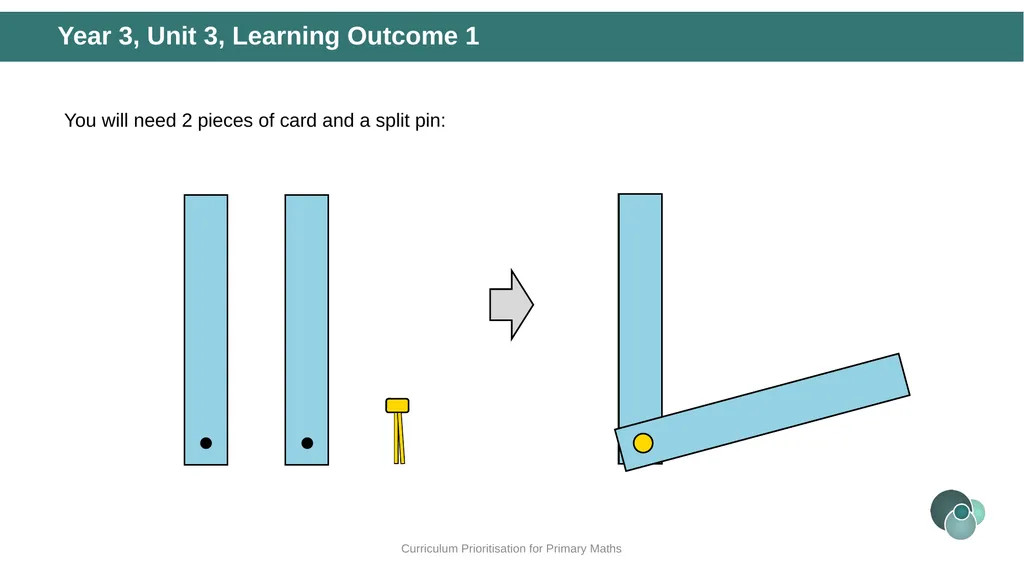 Year 3, Unit 3, Learning Outcome 1

You will need 2 pieces of card and a split pin:

Curriculum Prioritisation for Primary Maths